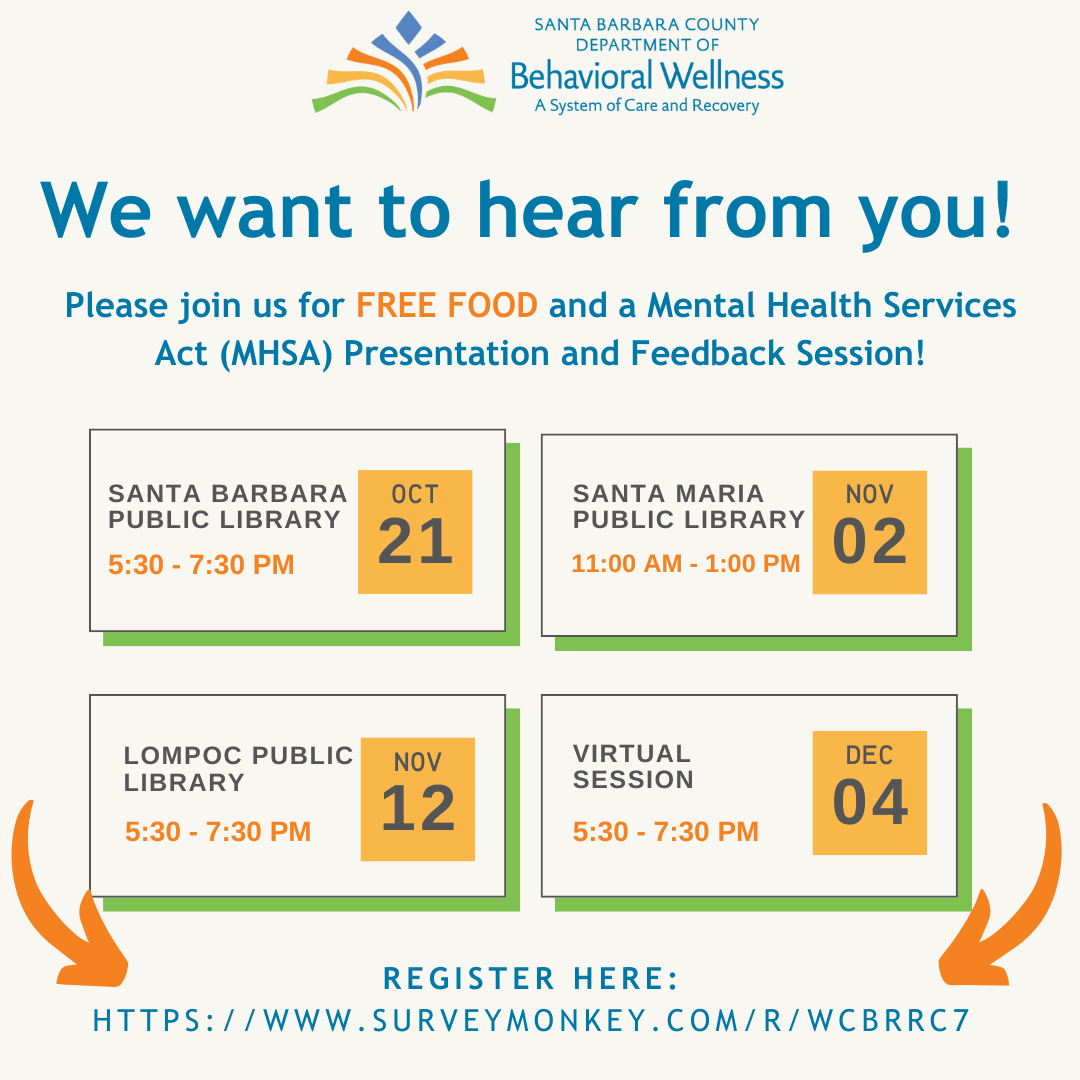 SANTA BARBARA COUNTY
DEPARTMENT OF
Behavioral Wellness
A System of Care and Recovery

We want to hear from you!

Please join us for FREE FOOD and a Mental Health Services Act (MHSA) Presentation and Feedback Session!

SANTA BARBARA PUBLIC LIBRARY
5:30 - 7:30 PM
OCT
21

SANTA MARIA PUBLIC LIBRARY
11:00 AM - 1:00 PM
NOV
02

LOMPOC PUBLIC LIBRARY
5:30 - 7:30 PM
NOV
12

VIRTUAL SESSION
5:30 - 7:30 PM
DEC
04

REGISTER HERE:
HTTPS://WWW.SURVEYMONKEY.COM/R/WCBRRC7